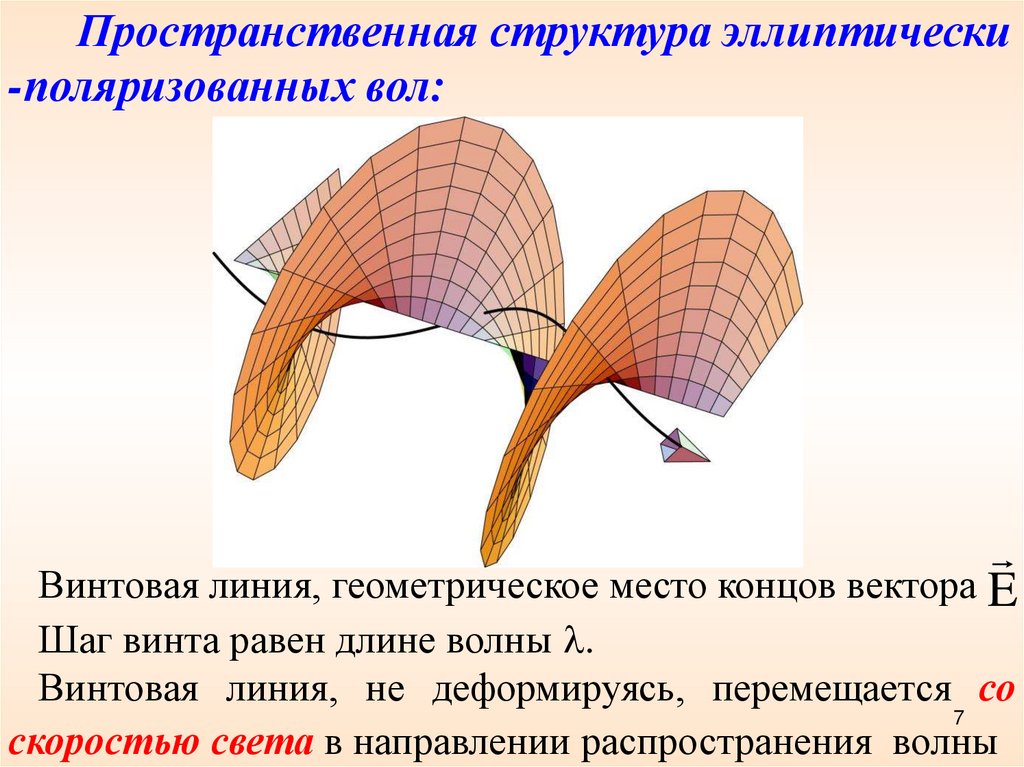 Пространственная структура эллиптически -поляризованных вол:

Винтовая линия, геометрическое место концов вектора $\vec{E}$

Шаг винта равен длине волны $\lambda$.

Винтовая линия, не деформируясь, перемещается со скоростью света в направлении распространения волны

7